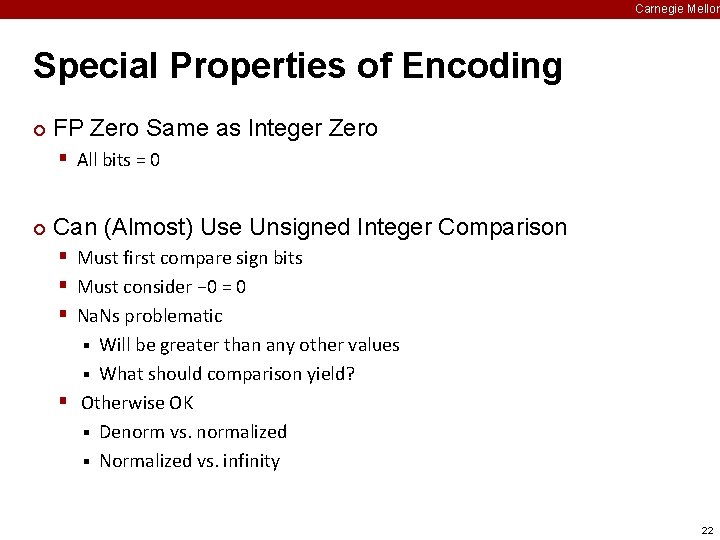 Carnegie Mellon

Special Properties of Encoding

FP Zero Same as Integer Zero

All bits = 0

Can (Almost) Use Unsigned Integer Comparison

Must first compare sign bits

Must consider −0 = 0

NaNs problematic

Will be greater than any other values

What should comparison yield?

Otherwise OK

Denorm vs. normalized

Normalized vs. infinity

22